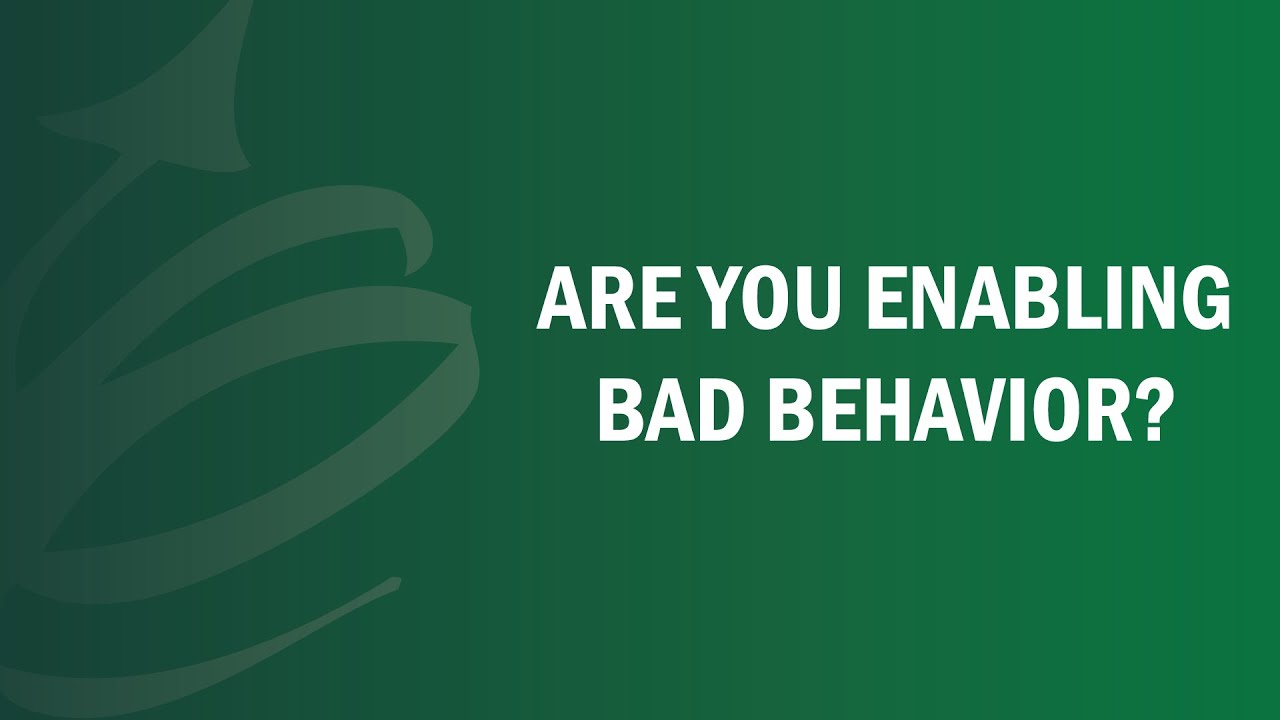 ARE YOU ENABLING BAD BEHAVIOR?